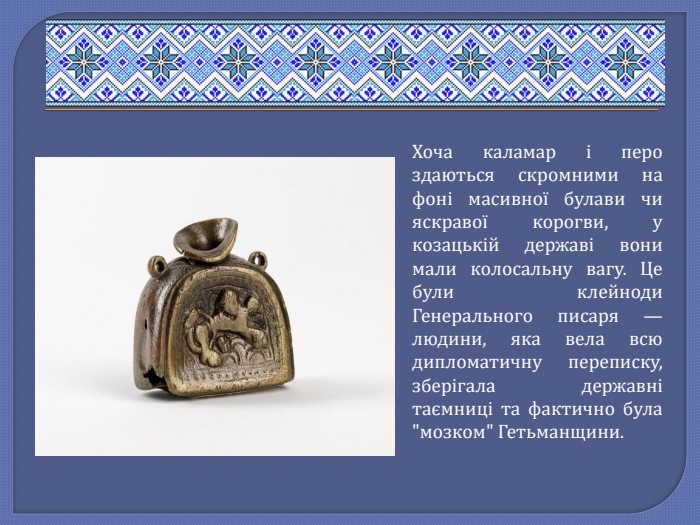 Хоча каламар і перо здаються скромними на фоні масивної булави чи яскравої корогви, у козацькій державі вони мали колосальну вагу. Це були клейноди Генерального писаря — людини, яка вела всю дипломатичну переписку, зберігала державні таємниці та фактично була "мозком" Гетьманщини.